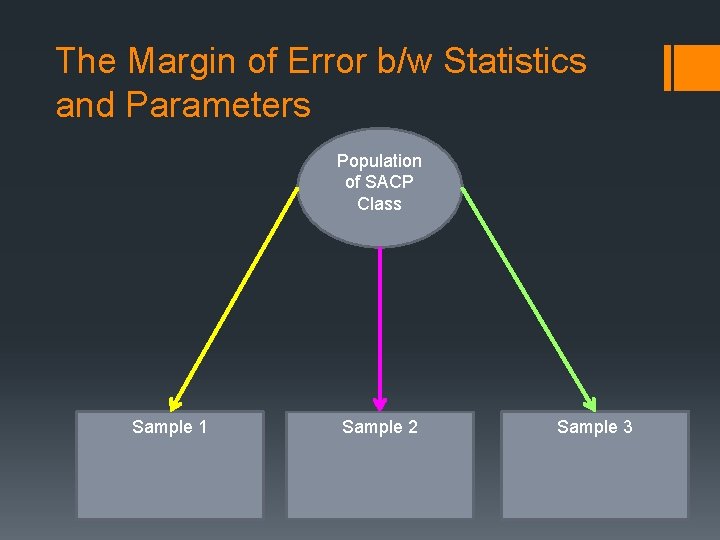 The Margin of Error b/w Statistics and Parameters

Population of SACP Class

Sample 1

Sample 2

Sample 3